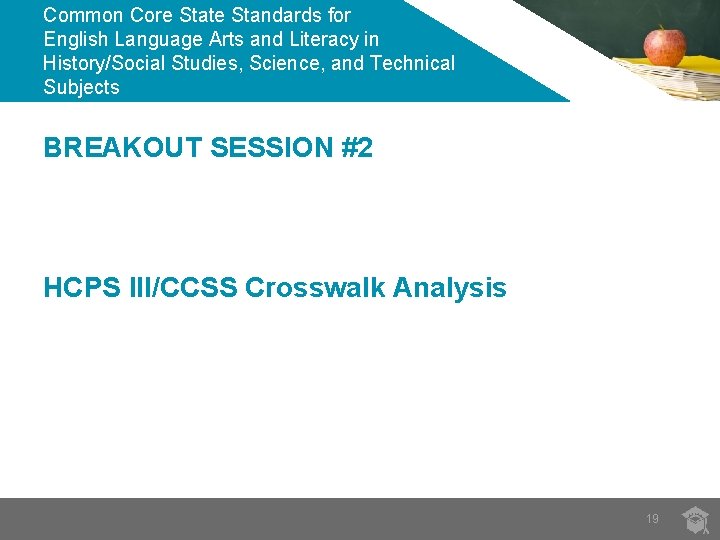 Common Core State Standards for English Language Arts and Literacy in History/Social Studies, Science, and Technical Subjects

BREAKOUT SESSION #2

HCPS III/CCSS Crosswalk Analysis

19